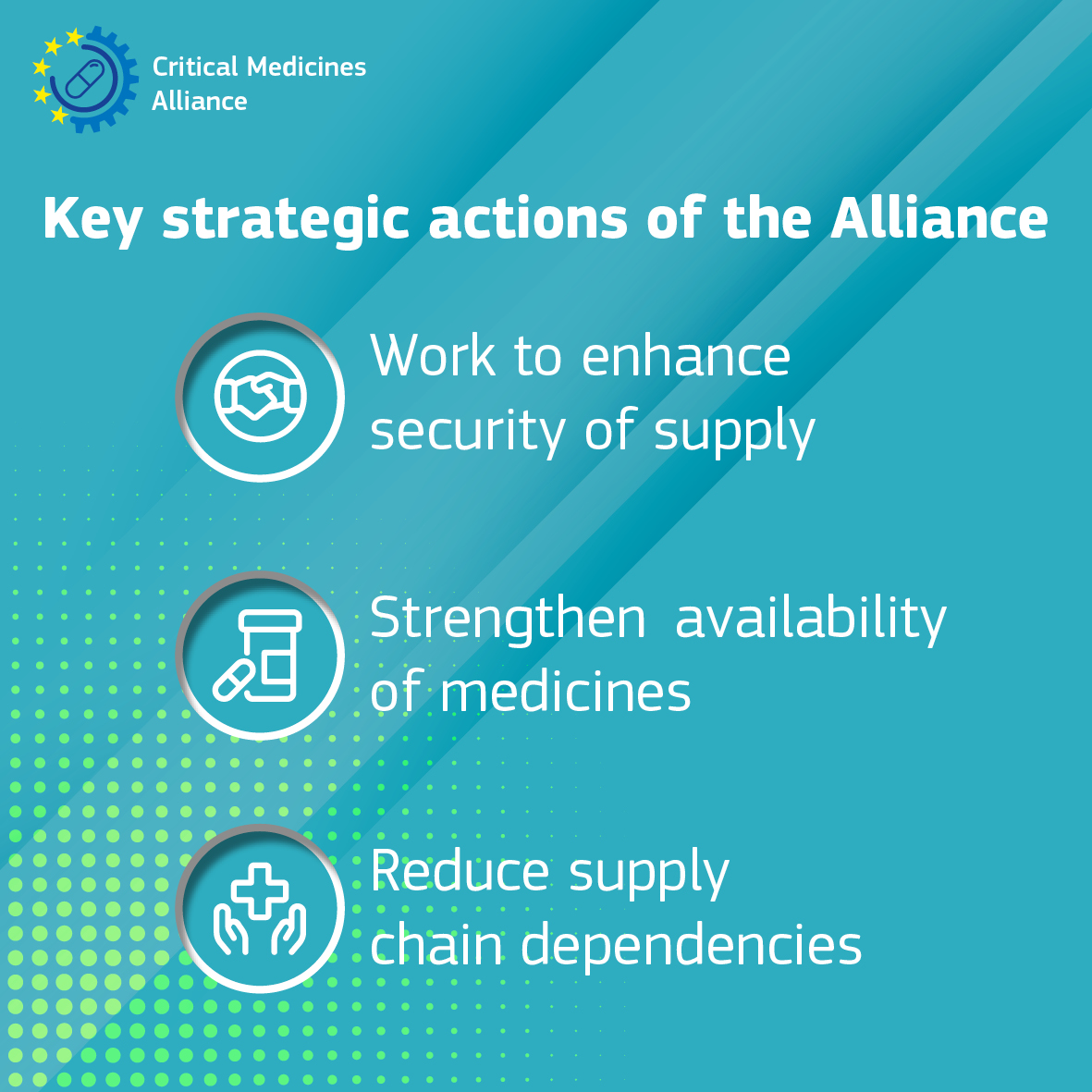 Critical Medicines Alliance

Key strategic actions of the Alliance

Work to enhance security of supply

Strengthen availability of medicines

Reduce supply chain dependencies